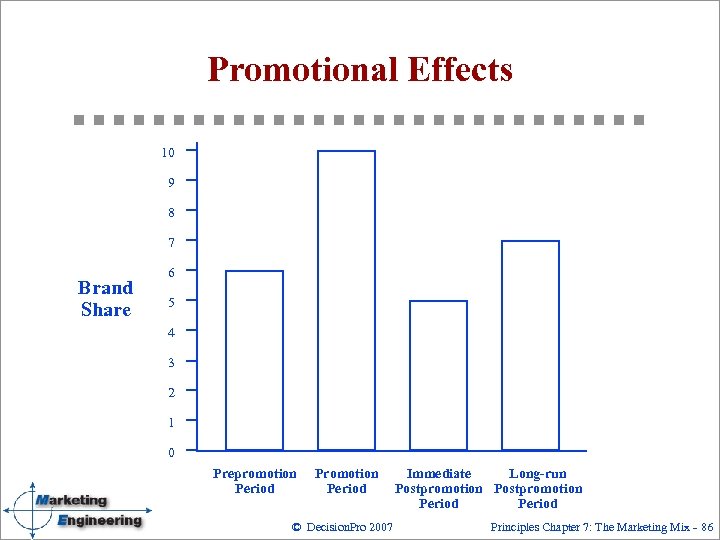 Promotional Effects

Brand Share

10
9
8
7
6
5
4
3
2
1
0

Prepromotion Period

Promotion Period

Immediate Postpromotion Period

Long-run Postpromotion Period

Marketing Engineering

© DecisionPro 2007

Principles Chapter 7: The Marketing Mix - 86